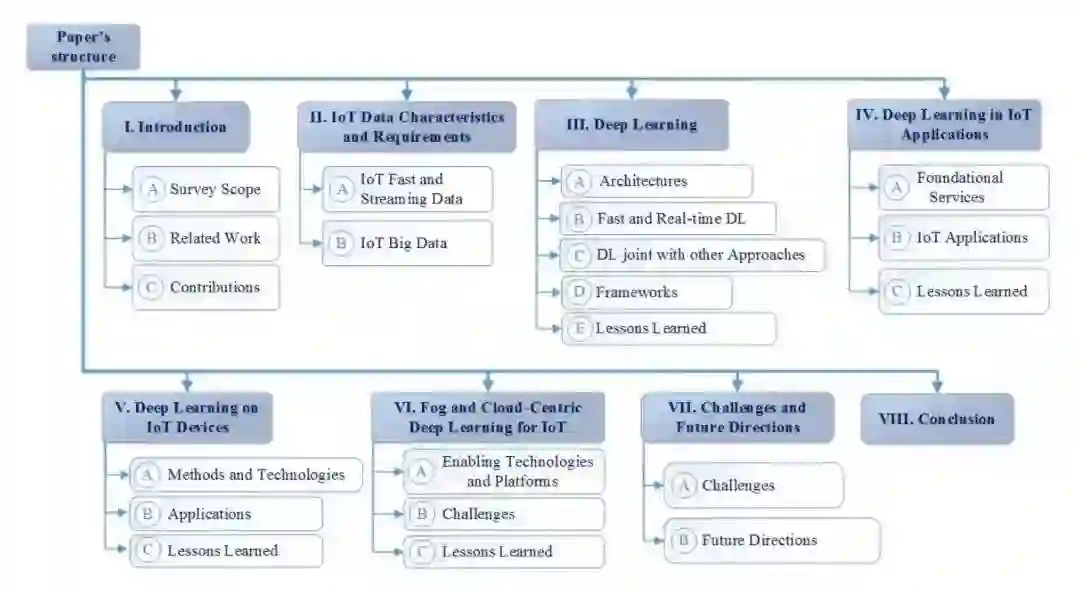 Paper's structure

I. Introduction
A Survey Scope
B Related Work
C Contributions

II. IoT Data Characteristics and Requirements
A IoT Fast and Streaming Data
B IoT Big Data

III. Deep Learning
A Architectures
B Fast and Real-time DL
C DL joint with other Approaches
D Frameworks
E Lessons Learned

IV. Deep Learning in IoT Applications
A Foundational Services
B IoT Applications
C Lessons Learned

V. Deep Learning on IoT Devices
A Methods and Technologies
B Applications
C Lessons Learned

VI. Fog and Cloud-Centric Deep Learning for IoT
A Enabling Technologies and Platforms
B Challenges
C Lessons Learned

VII. Challenges and Future Directions
A Challenges
B Future Directions

VIII. Conclusion